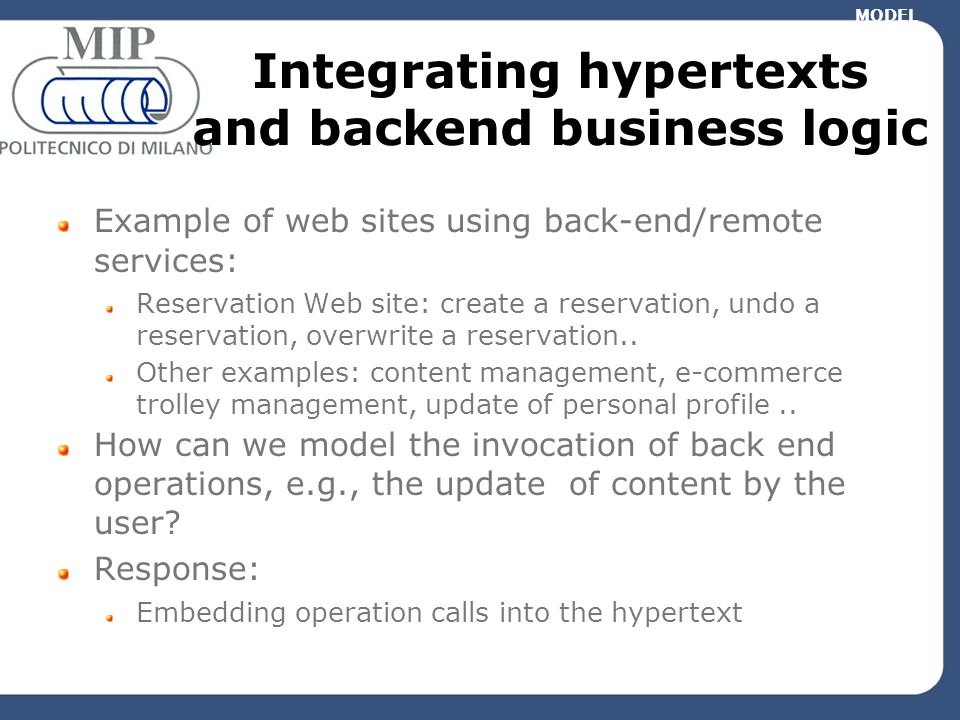 MODEL

MIP
POLITECNICO DI MILANO

Integrating hypertexts and backend business logic

Example of web sites using back-end/remote services:

Reservation Web site: create a reservation, undo a reservation, overwrite a reservation..

Other examples: content management, e-commerce trolley management, update of personal profile ..

How can we model the invocation of back end operations, e.g., the update of content by the user?

Response:

Embedding operation calls into the hypertext